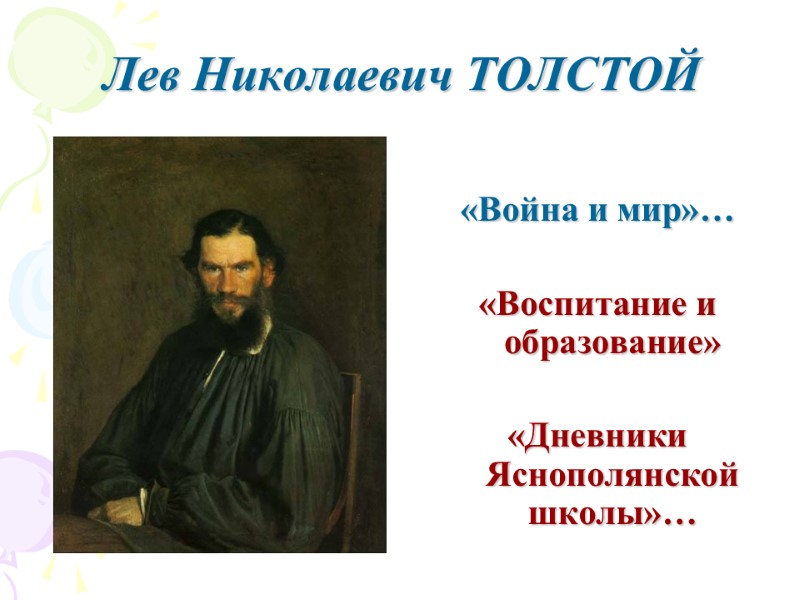 Лев Николаевич ТОЛСТОЙ

«Война и мир»…

«Воспитание и образование»

«Дневники Яснополянской школы»…